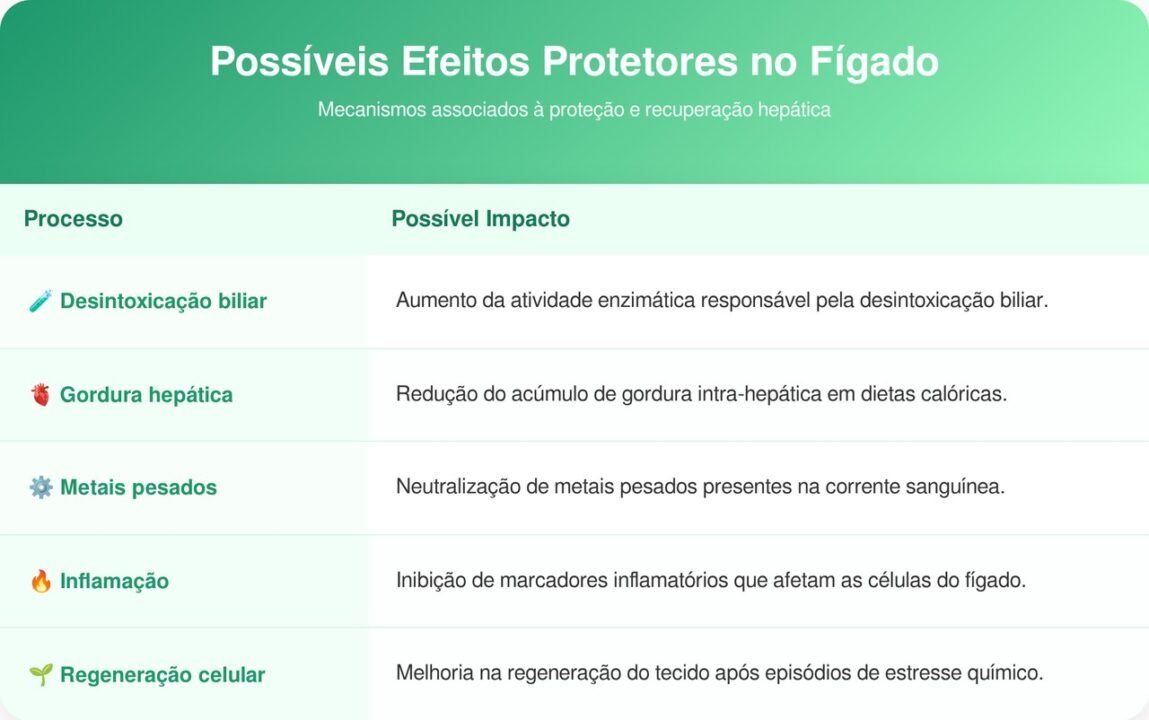 Possíveis Efeitos Protetores no Fígado

Mecanismos associados à proteção e recuperação hepática

| Processo | Possível Impacto |
|---|---|
| 🧪 Desintoxicação biliar | Aumento da atividade enzimática responsável pela desintoxicação biliar. |
| 🫀 Gordura hepática | Redução do acúmulo de gordura intra-hepática em dietas calóricas. |
| ⚙️ Metais pesados | Neutralização de metais pesados presentes na corrente sanguínea. |
| 🔥 Inflamação | Inibição de marcadores inflamatórios que afetam as células do fígado. |
| 🌱 Regeneração celular | Melhoria na regeneração do tecido após episódios de estresse químico. |